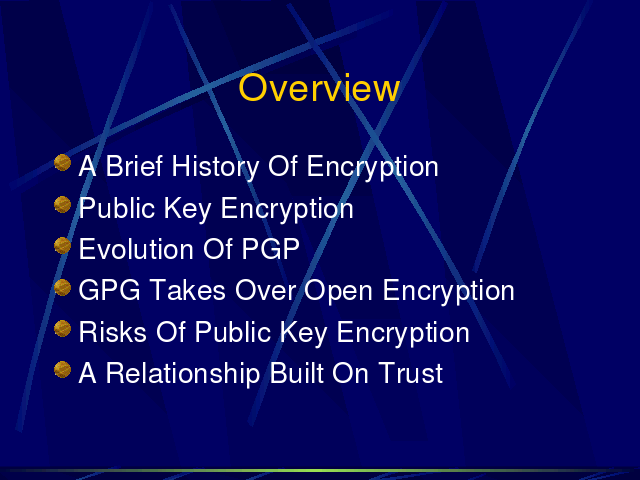 Overview

A Brief History Of Encryption
Public Key Encryption
Evolution Of PGP
GPG Takes Over Open Encryption
Risks Of Public Key Encryption
A Relationship Built On Trust